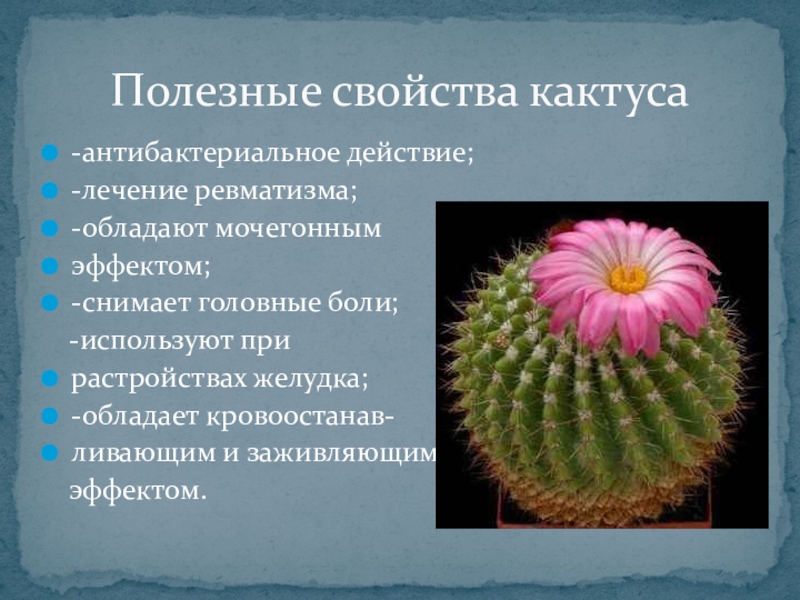 Полезные свойства кактуса

-антибактериальное действие;
-лечение ревматизма;
-обладают мочегонным эффектом;
-снимает головные боли;
-используют при растройствах желудка;
-обладает кровоостанавливающим и заживляющим эффектом.